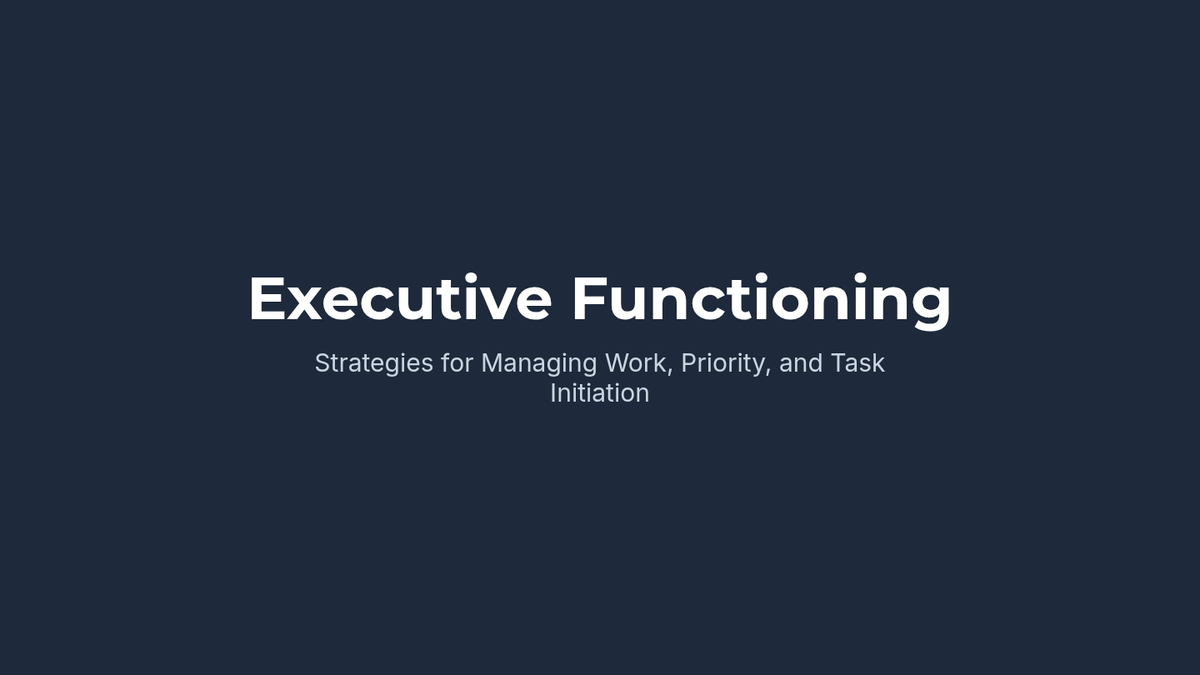 Executive Functioning

Strategies for Managing Work, Priority, and Task Initiation